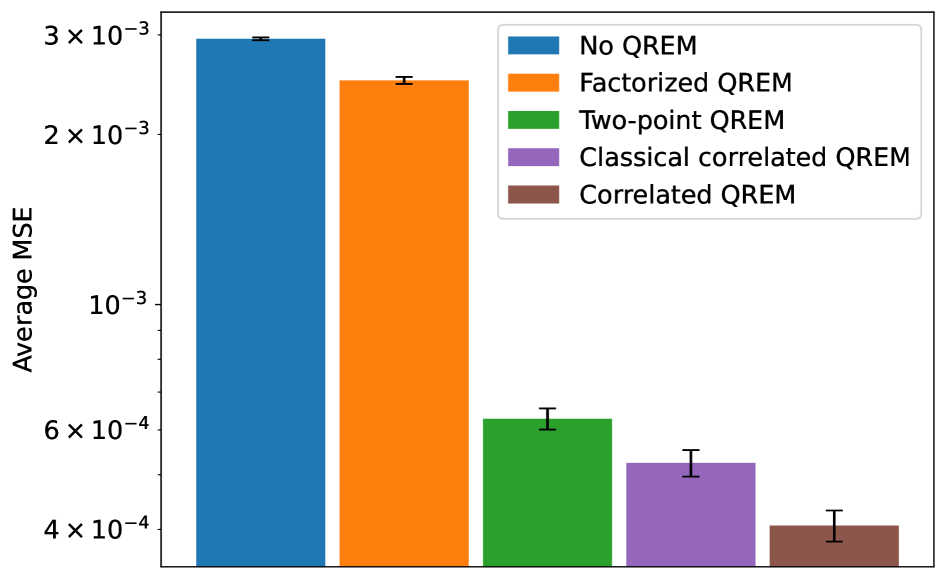 $3 \times 10^{-3}$
$2 \times 10^{-3}$
$10^{-3}$
$6 \times 10^{-4}$
$4 \times 10^{-4}$

Average MSE

No QREM
Factorized QREM
Two-point QREM
Classical correlated QREM
Correlated QREM